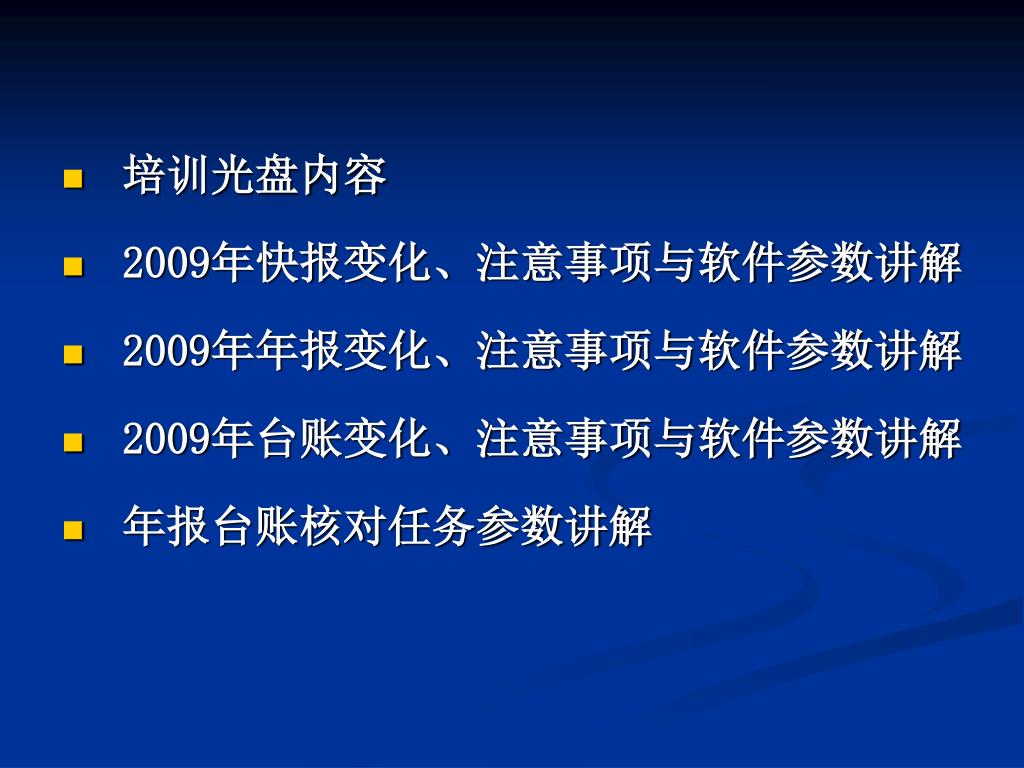 培训光盘内容

2009年快报变化、注意事项与软件参数讲解

2009年年报变化、注意事项与软件参数讲解

2009年台账变化、注意事项与软件参数讲解

年报台账核对任务参数讲解